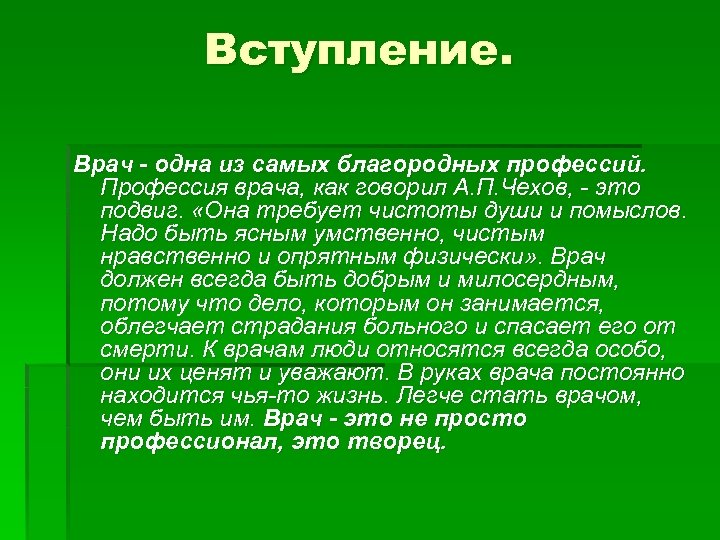 Вступление.

Врач - одна из самых благородных профессий. Профессия врача, как говорил А.П.Чехов, - это подвиг. «Она требует чистоты души и помыслов. Надо быть ясным умственно, чистым нравственно и опрятным физически». Врач должен всегда быть добрым и милосердным, потому что дело, которым он занимается, облегчает страдания больного и спасает его от смерти. К врачам люди относятся всегда особо, они их ценят и уважают. В руках врача постоянно находится чья-то жизнь. Легче стать врачом, чем быть им. Врач - это не просто профессионал, это творец.